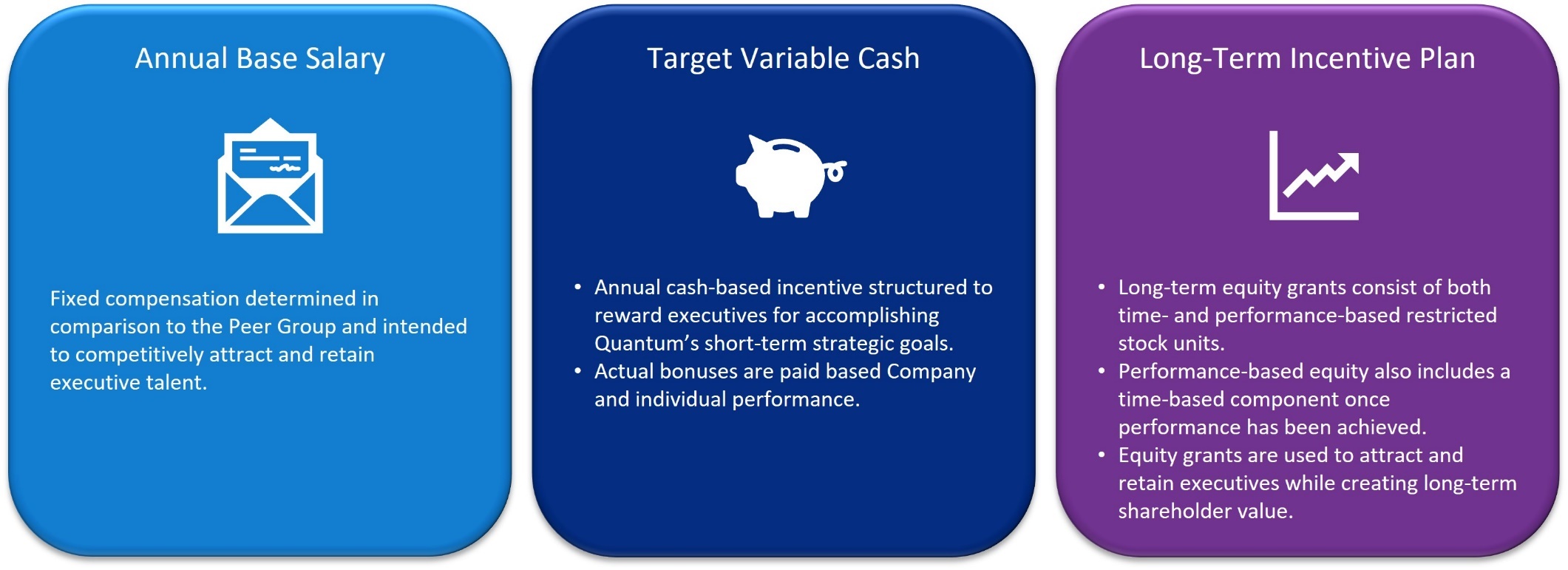 Annual Base Salary

Fixed compensation determined in comparison to the Peer Group and intended to competitively attract and retain executive talent.

Target Variable Cash

• Annual cash-based incentive structured to reward executives for accomplishing Quantum's short-term strategic goals.
• Actual bonuses are paid based Company and individual performance.

Long-Term Incentive Plan

• Long-term equity grants consist of both time- and performance-based restricted stock units.
• Performance-based equity also includes a time-based component once performance has been achieved.
• Equity grants are used to attract and retain executives while creating long-term shareholder value.